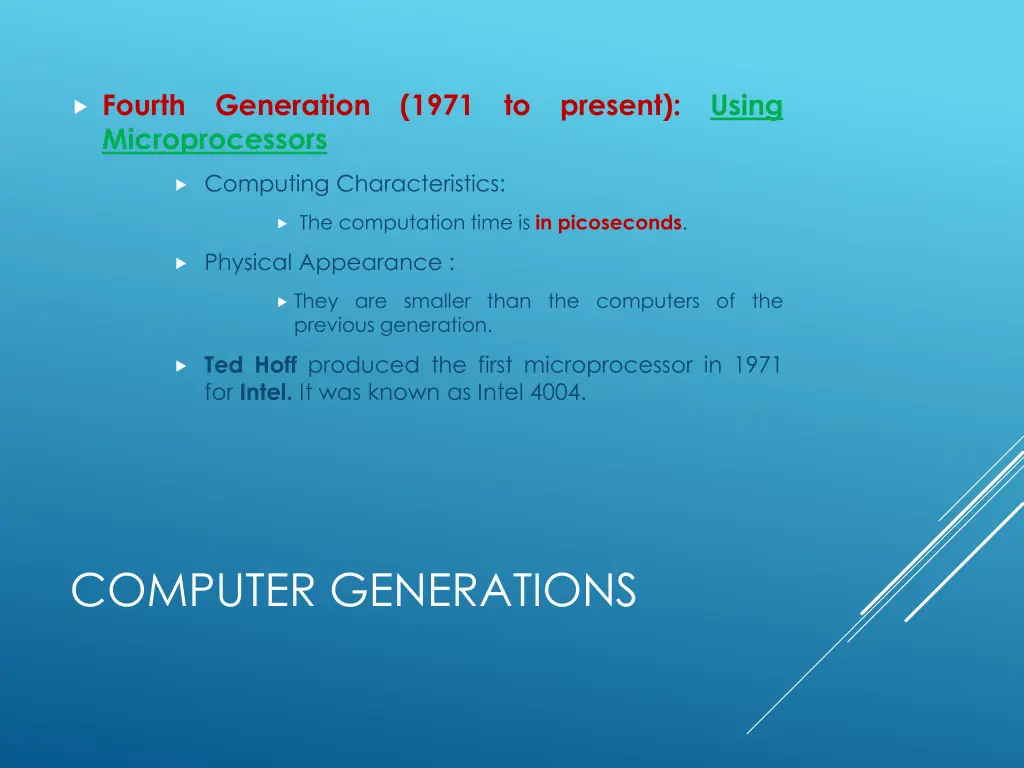 Fourth Generation (1971 to present): Using Microprocessors

Computing Characteristics:

The computation time is in picoseconds.

Physical Appearance :

They are smaller than the computers of the previous generation.

Ted Hoff produced the first microprocessor in 1971 for Intel. It was known as Intel 4004.

COMPUTER GENERATIONS